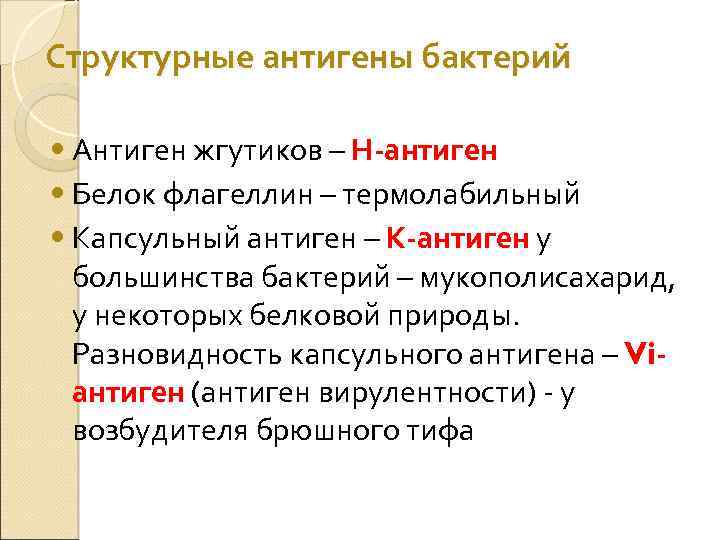 Структурные антигены бактерий

• Антиген жгутиков – Н-антиген
• Белок флагеллин – термолабильный
• Капсульный антиген – К-антиген у большинства бактерий – мукополисахарид, у некоторых белковой природы. Разновидность капсульного антигена – Vi-антиген (антиген вирулентности) - у возбудителя брюшного тифа